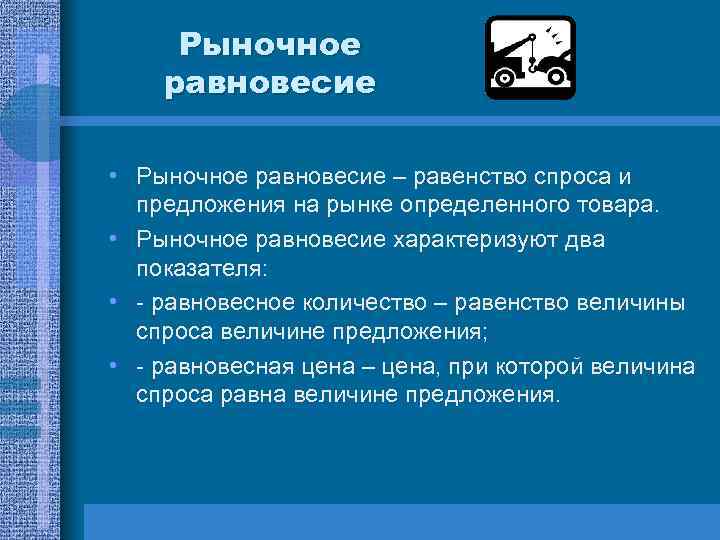 Рыночное равновесие

• Рыночное равновесие – равенство спроса и предложения на рынке определенного товара.
• Рыночное равновесие характеризуют два показателя:
• - равновесное количество – равенство величины спроса величине предложения;
• - равновесная цена – цена, при которой величина спроса равна величине предложения.